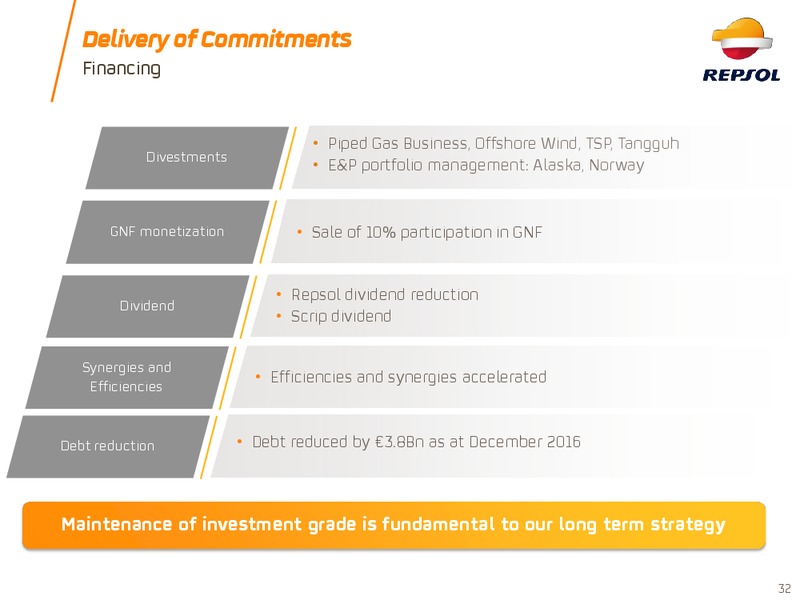 Delivery of Commitments
Financing

REPSOL

Divestments
• Piped Gas Business, Offshore Wind, TSP, Tangguh
• E&P portfolio management: Alaska, Norway

GNF monetization
• Sale of 10% participation in GNF

Dividend
• Repsol dividend reduction
• Scrip dividend

Synergies and Efficiencies
• Efficiencies and synergies accelerated

Debt reduction
• Debt reduced by €3.8Bn as at December 2016

Maintenance of investment grade is fundamental to our long term strategy

32